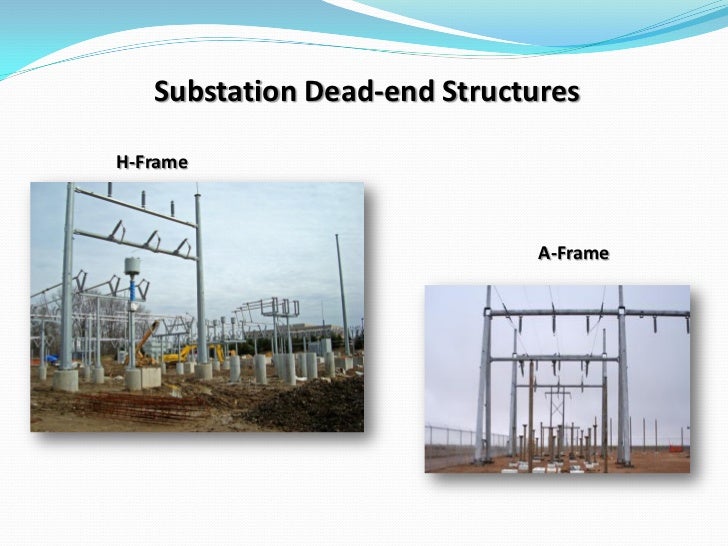 Substation Dead-end Structures

H-Frame

A-Frame